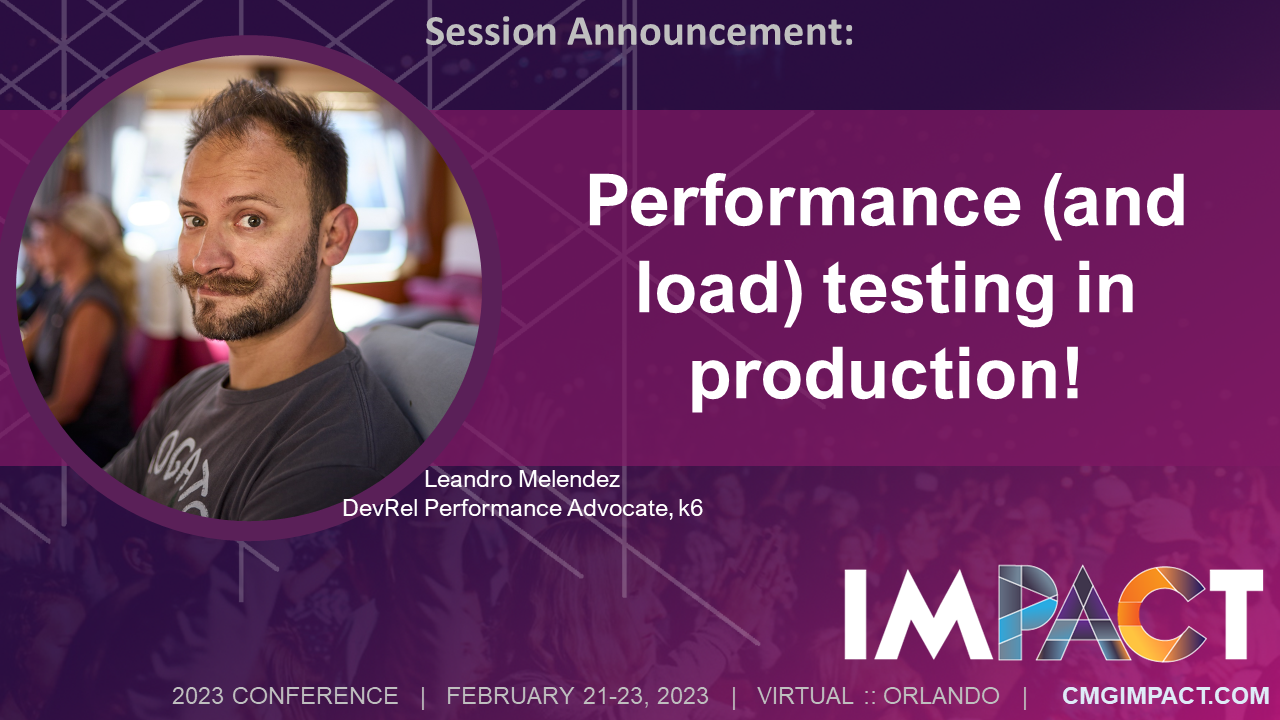 Session Announcement:

Performance (and load) testing in production!

Leandro Melendez
DevRel Performance Advocate, k6

IMPACT

2023 CONFERENCE | FEBRUARY 21-23, 2023 | VIRTUAL :: ORLANDO | CMGIMPACT.COM